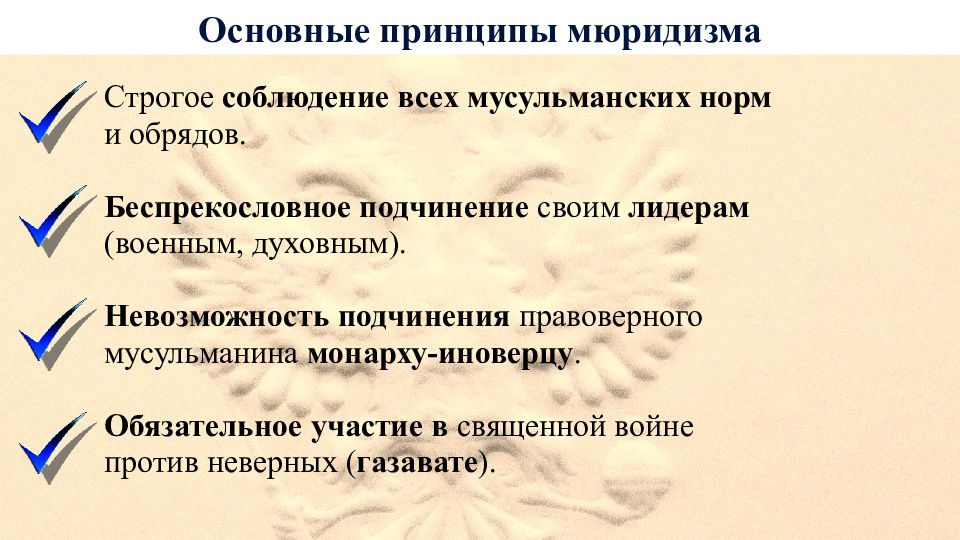 Основные принципы мюридизма

Строгое соблюдение всех мусульманских норм и обрядов.

Беспрекословное подчинение своим лидерам (военным, духовным).

Невозможность подчинения правоверного мусульманина монарху-иноверцу.

Обязательное участие в священной войне против неверных (газавате).